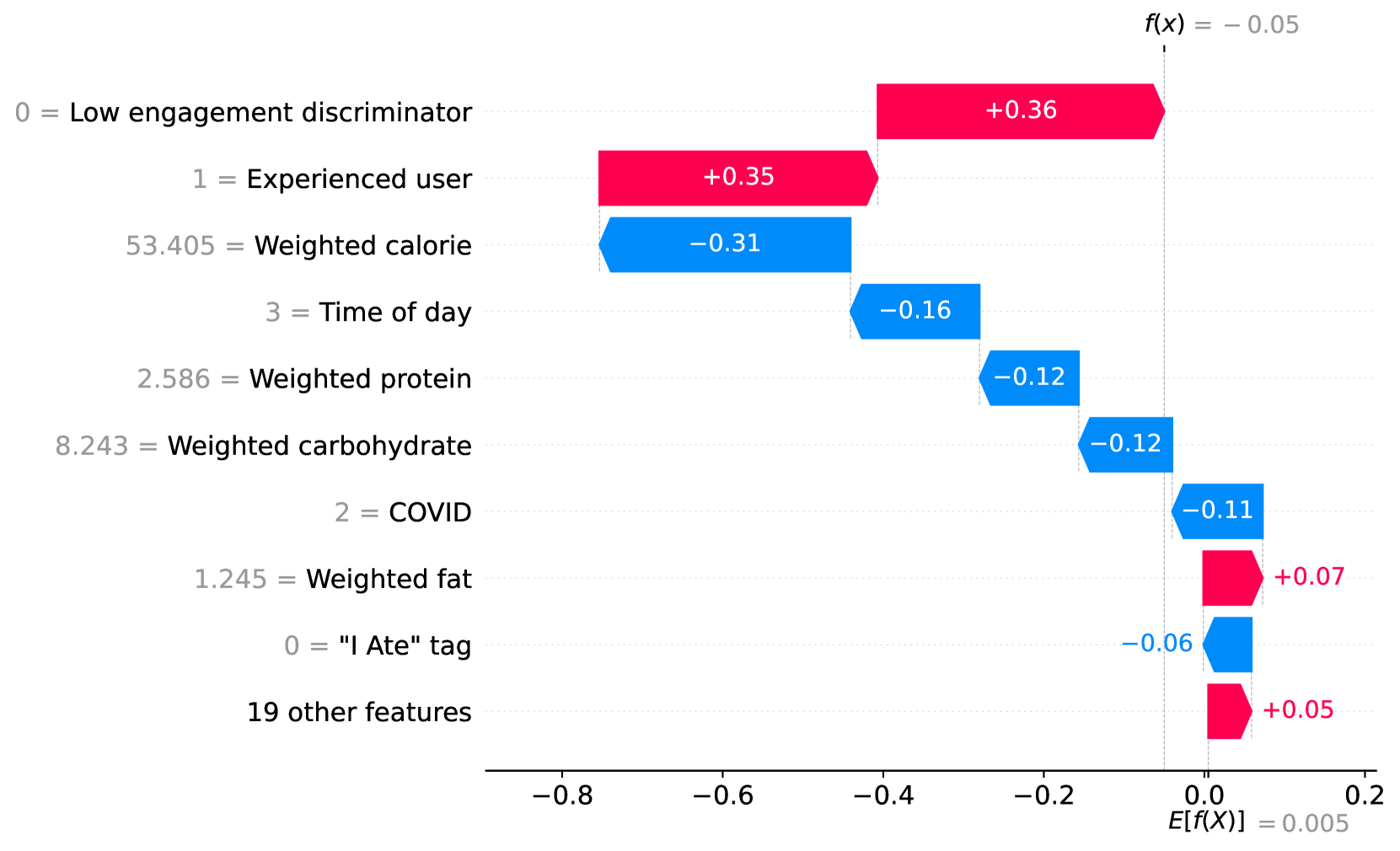 $f(x) = -0.05$

0 = Low engagement discriminator
+0.36

1 = Experienced user
+0.35

53.405 = Weighted calorie
−0.31

3 = Time of day
−0.16

2.586 = Weighted protein
−0.12

8.243 = Weighted carbohydrate
−0.12

2 = COVID
−0.11

1.245 = Weighted fat
+0.07

0 = "I Ate" tag
−0.06

19 other features
+0.05

−0.8 −0.6 −0.4 −0.2 0.0 0.2

$E[f(X)] = 0.005$